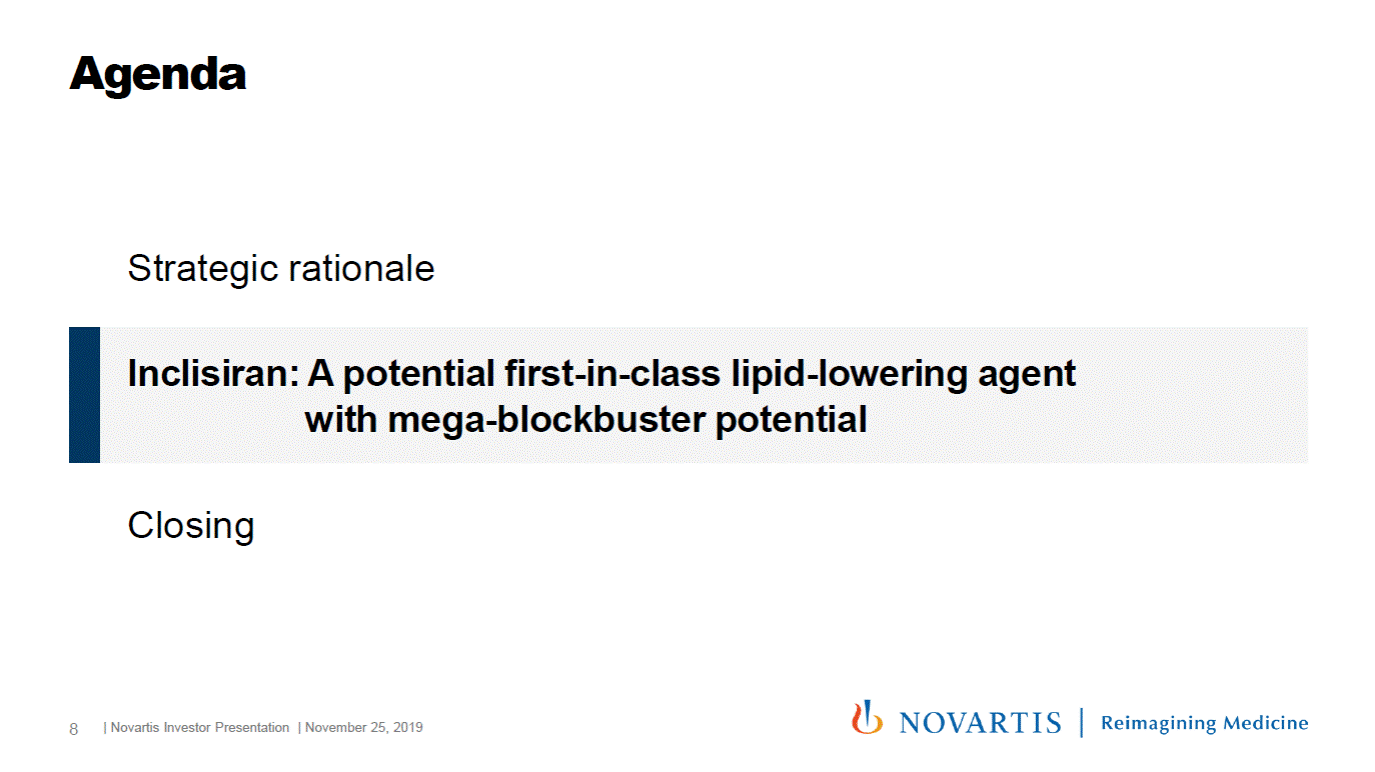 Agenda

Strategic rationale

Inclisiran: A potential first-in-class lipid-lowering agent with mega-blockbuster potential

Closing

8 | Novartis Investor Presentation | November 25, 2019

NOVARTIS | Reimagining Medicine